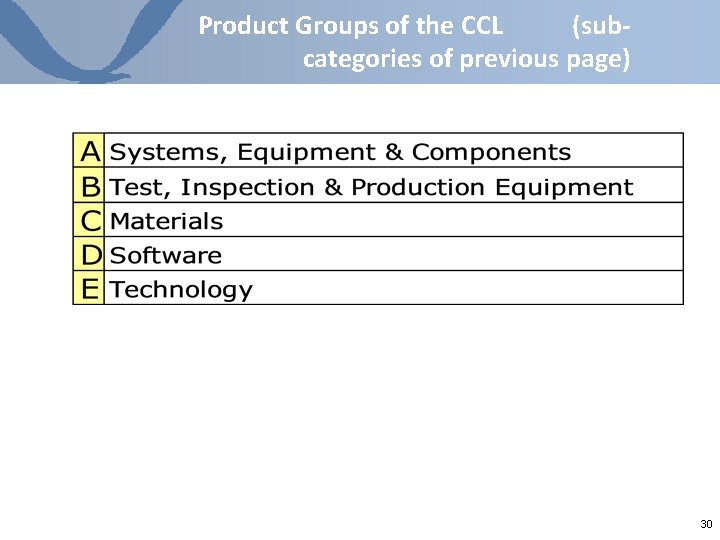 Product Groups of the CCL (sub-categories of previous page)

| A | Systems, Equipment & Components |
|---|---|
| B | Test, Inspection & Production Equipment |
| C | Materials |
| D | Software |
| E | Technology |

30